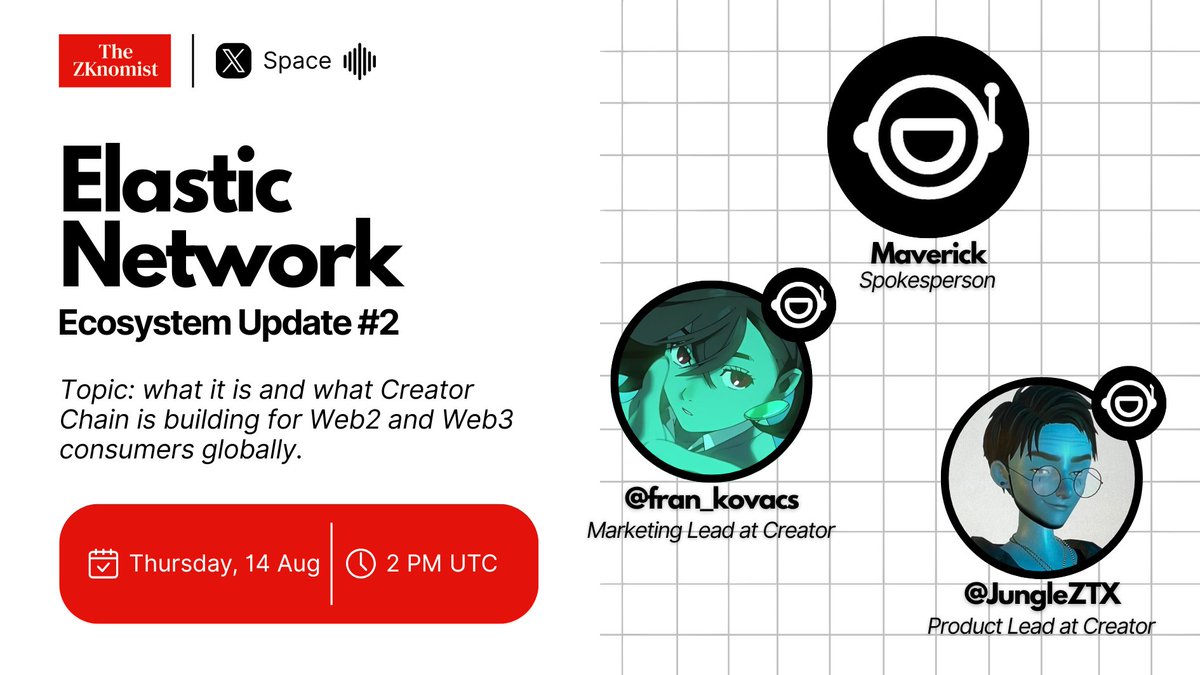 The ZKnomist

Space

Elastic Network

Ecosystem Update #2

Topic: what it is and what Creator Chain is building for Web2 and Web3 consumers globally.

Thursday, 14 Aug

2 PM UTC

Maverick
Spokesperson

@fran_kovacs
Marketing Lead at Creator

@JungleZTX
Product Lead at Creator